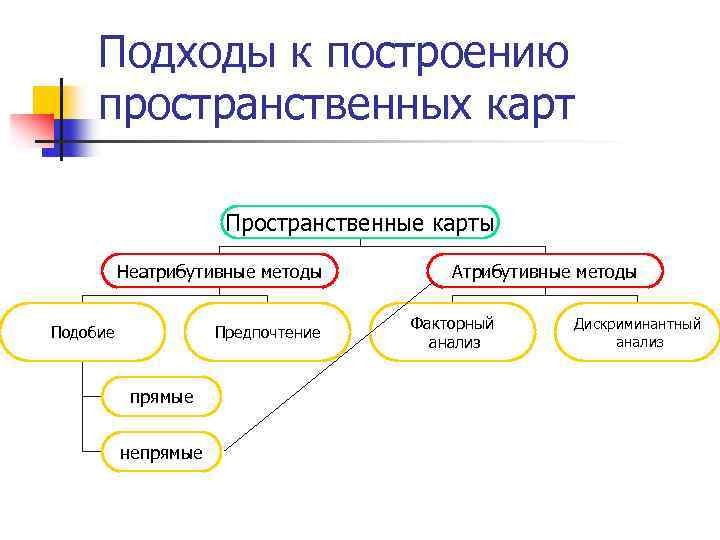 Подходы к построению пространственных карт

Пространственные карты

Неатрибутивные методы

Атрибутивные методы

Подобие

Предпочтение

Факторный анализ

Дискриминантный анализ

прямые

непрямые